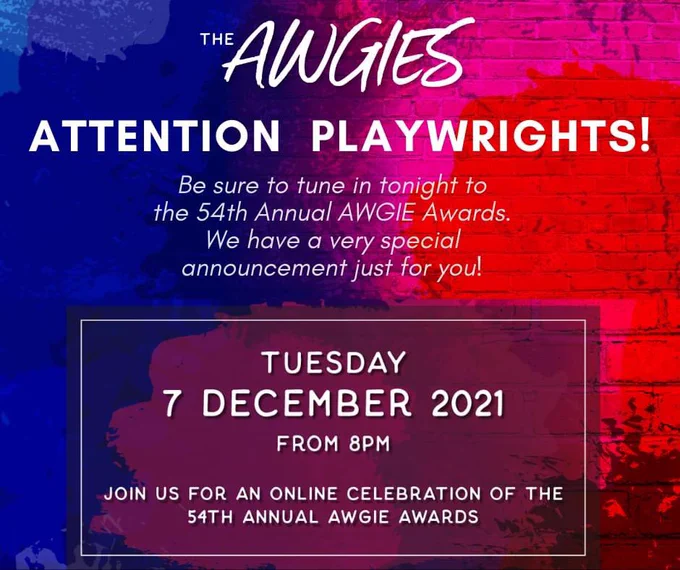 THE AWGIES

ATTENTION PLAYWRIGHTS!

Be sure to tune in tonight to the 54th Annual AWGIE Awards. We have a very special announcement just for you!

TUESDAY
7 DECEMBER 2021
FROM 8PM

JOIN US FOR AN ONLINE CELEBRATION OF THE 54TH ANNUAL AWGIE AWARDS